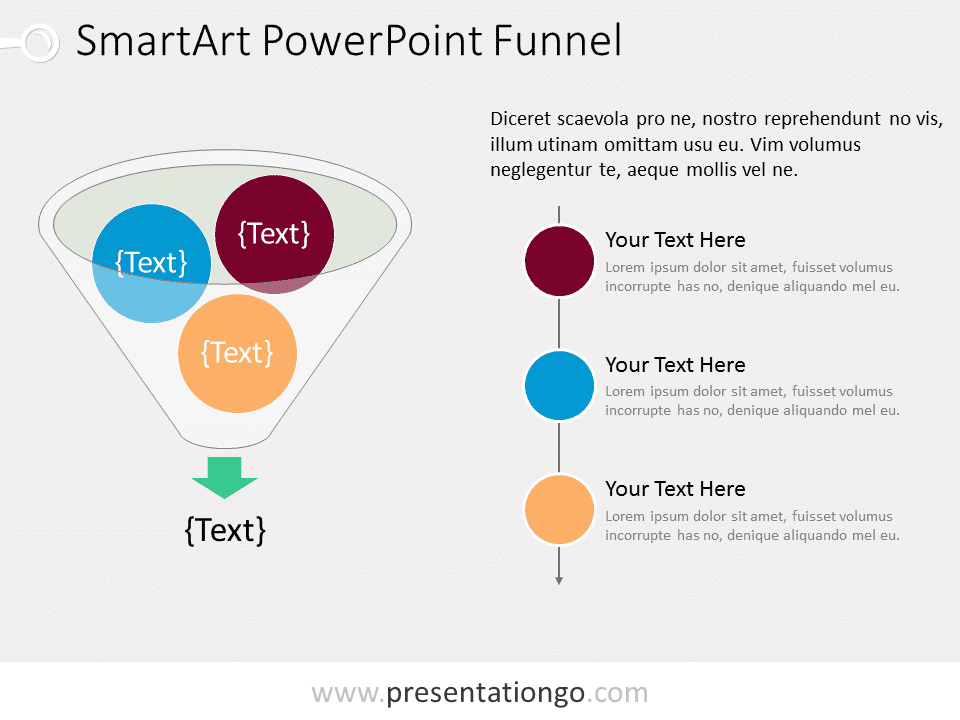 SmartArt PowerPoint Funnel

{Text}

{Text}

{Text}

{Text}

Diceret scaevola pro ne, nostro reprehendunt no vis, illum utinam omittam usu eu. Vim volumus neglegentur te, aeque mollis vel ne.

Your Text Here
Lorem ipsum dolor sit amet, fuisset volumus incorrupte has no, denique aliquando mel eu.

Your Text Here
Lorem ipsum dolor sit amet, fuisset volumus incorrupte has no, denique aliquando mel eu.

Your Text Here
Lorem ipsum dolor sit amet, fuisset volumus incorrupte has no, denique aliquando mel eu.

www.presentationgo.com